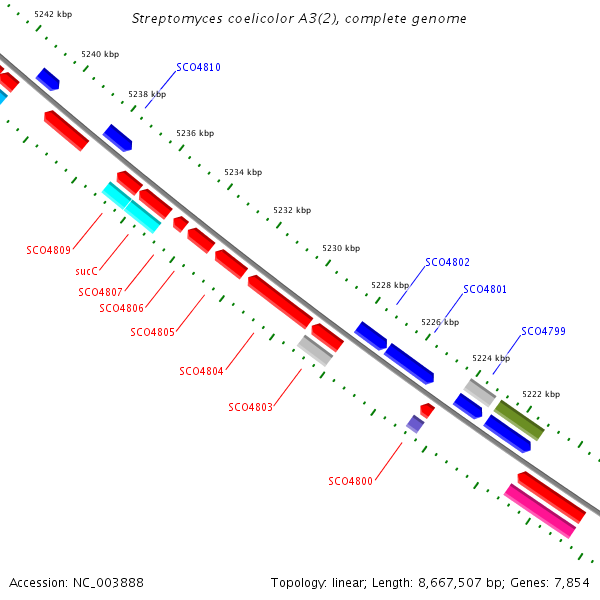 Streptomyces coelicolor A3(2), complete genome

5242 kbp
5240 kbp
SCO4810
5238 kbp
5236 kbp
5234 kbp
5232 kbp
5230 kbp
SCO4802
5228 kbp
SCO4801
5226 kbp
SCO4799
5224 kbp
5222 kbp

SCO4809
sucC
SCO4807
SCO4806
SCO4805
SCO4804
SCO4803
SCO4800

Accession: NC_003888
Topology: linear; Length: 8,667,507 bp; Genes: 7,854